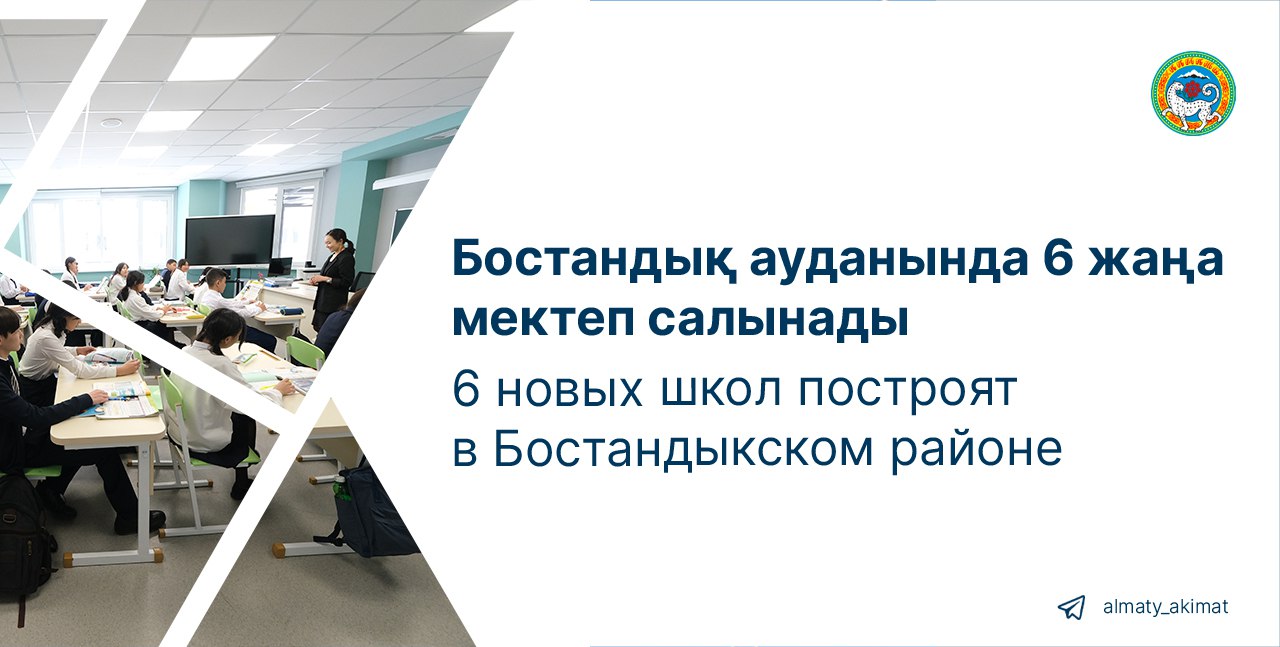 Бостандық ауданында 6 жаңа мектеп салынады

6 новых школ построят в Бостандыкском районе

almaty_akimat